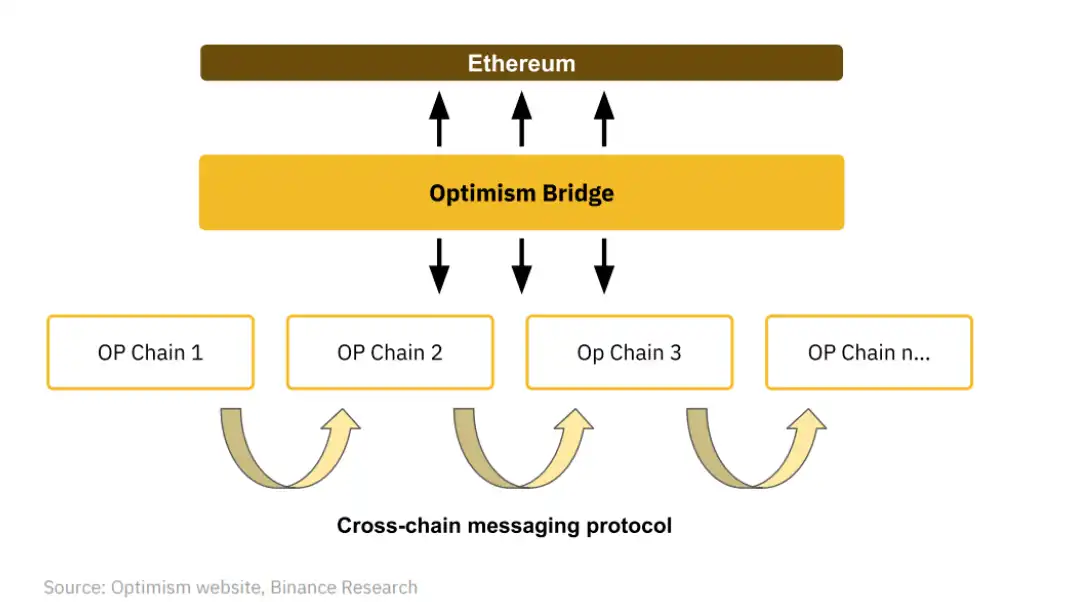 Ethereum

Optimism Bridge

OP Chain 1

OP Chain 2

Op Chain 3

OP Chain n...

Cross-chain messaging protocol

Source: Optimism website, Binance Research